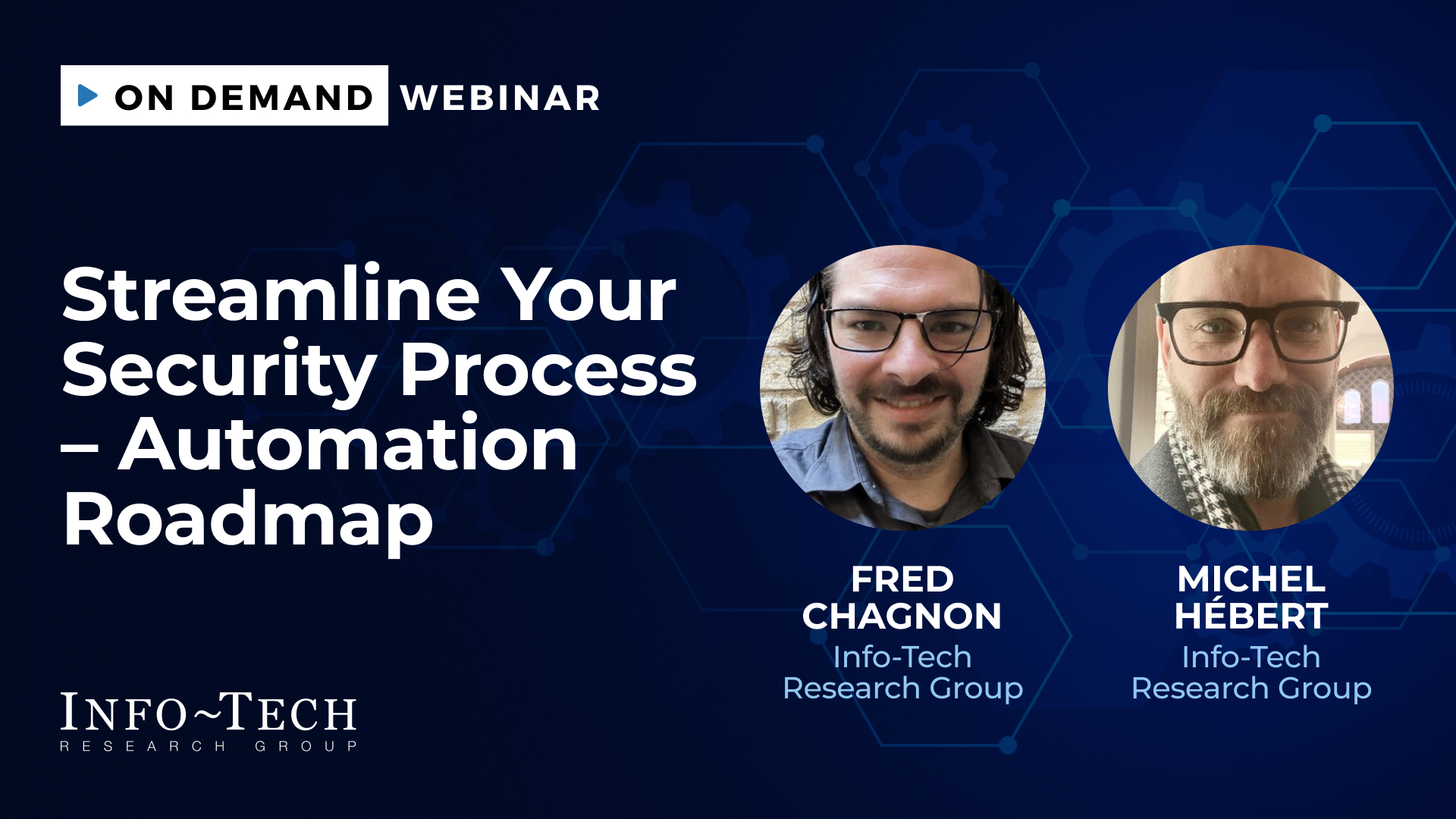 ON DEMAND WEBINAR

Streamline Your Security Process – Automation Roadmap

FRED CHAGNON
Info-Tech Research Group

MICHEL HÉBERT
Info-Tech Research Group

INFO~TECH
RESEARCH GROUP